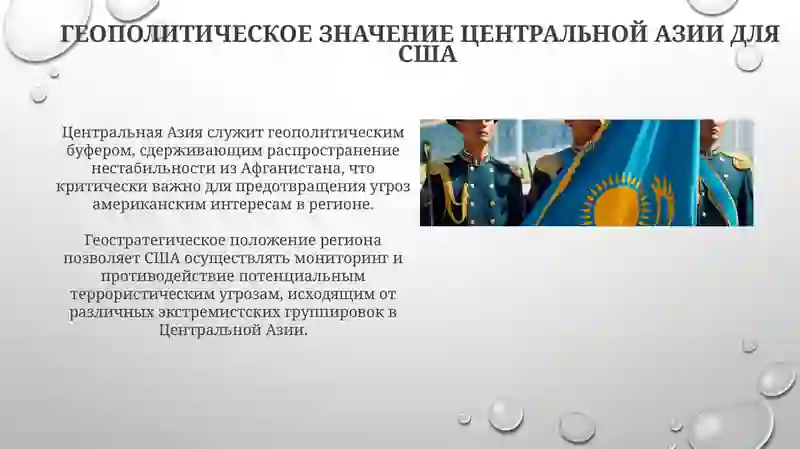 ГЕОПОЛИТИЧЕСКОЕ ЗНАЧЕНИЕ ЦЕНТРАЛЬНОЙ АЗИИ ДЛЯ США

Центральная Азия служит геополитическим буфером, сдерживающим распространение нестабильности из Афганистана, что критически важно для предотвращения угроз американским интересам в регионе.

Геостратегическое положение региона позволяет США осуществлять мониторинг и противодействие потенциальным террористическим угрозам, исходящим от различных экстремистских группировок в Центральной Азии.